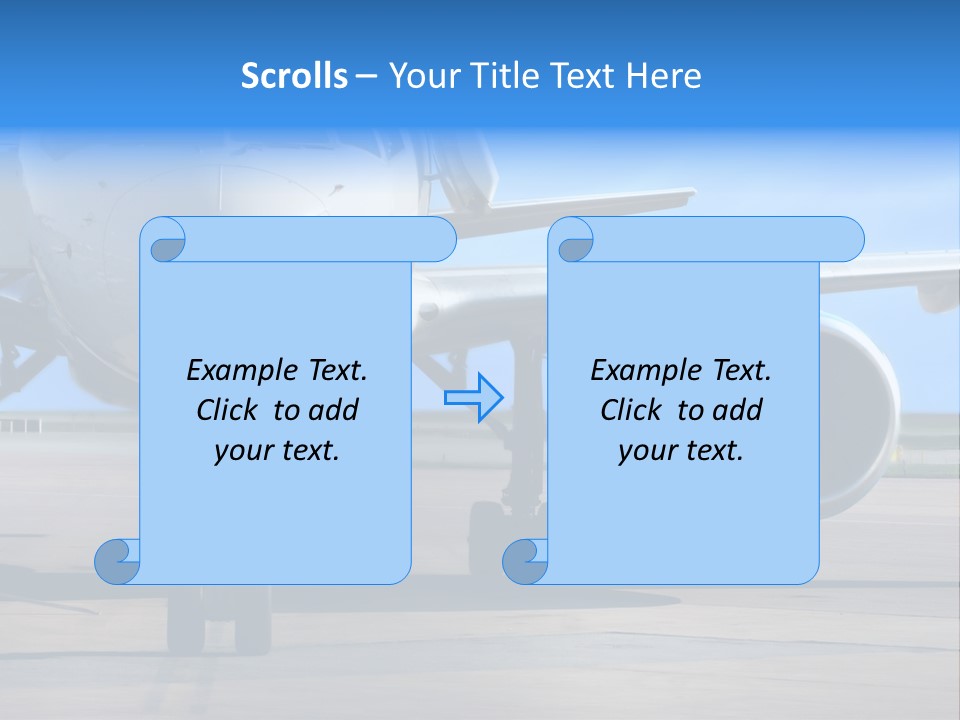 Scrolls – Your Title Text Here

Example Text.
Click to add
your text.

Example Text.
Click to add
your text.